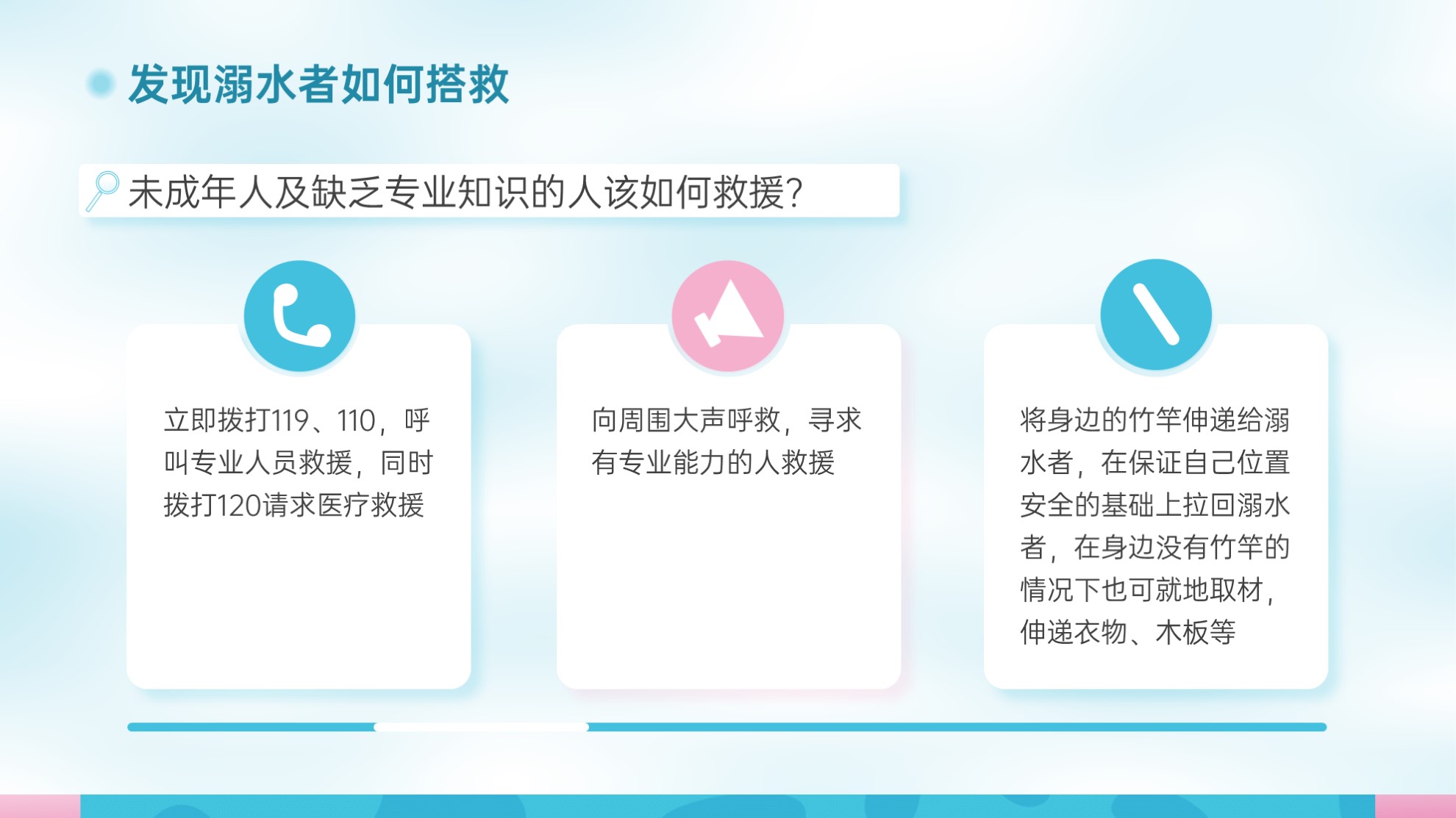 发现溺水者如何搭救

未成年人及缺乏专业知识的人该如何救援?

立即拨打119、110，呼叫专业人员救援，同时拨打120请求医疗救援

向周围大声呼救，寻求有专业能力的人救援

将身边的竹竿伸递给溺水者，在保证自己位置安全的基础上拉回溺水者，在身边没有竹竿的情况下也可就地取材，伸递衣物、木板等